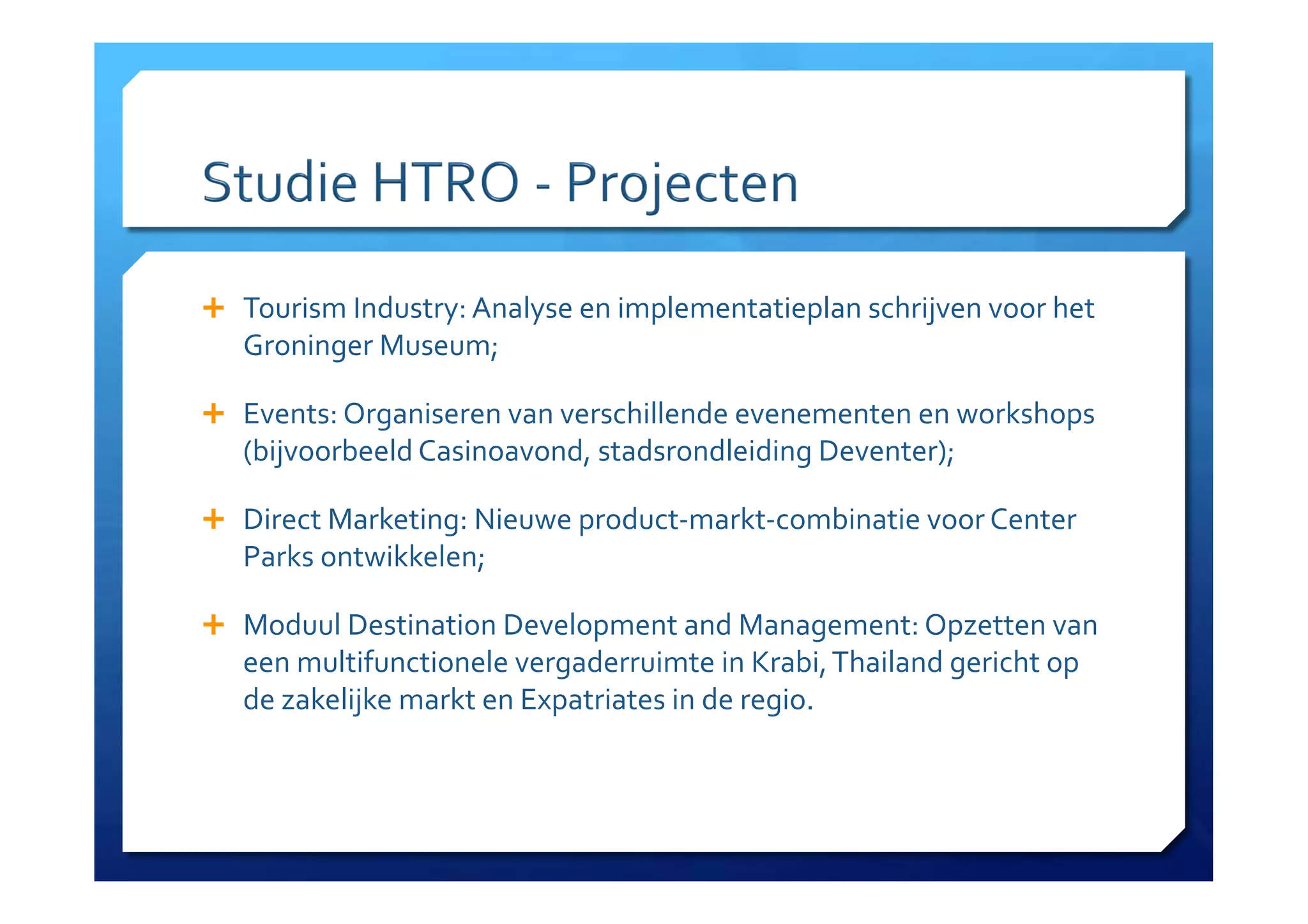 Studie HTRO - Projecten

+ Tourism Industry: Analyse en implementatieplan schrijven voor het Groninger Museum;

+ Events: Organiseren van verschillende evenementen en workshops (bijvoorbeeld Casinoavond, stadsrondleiding Deventer);

+ Direct Marketing: Nieuwe product-markt-combinatie voor Center Parks ontwikkelen;

+ Moduul Destination Development and Management: Opzetten van een multifunctionele vergaderruimte in Krabi, Thailand gericht op de zakelijke markt en Expatriates in de regio.